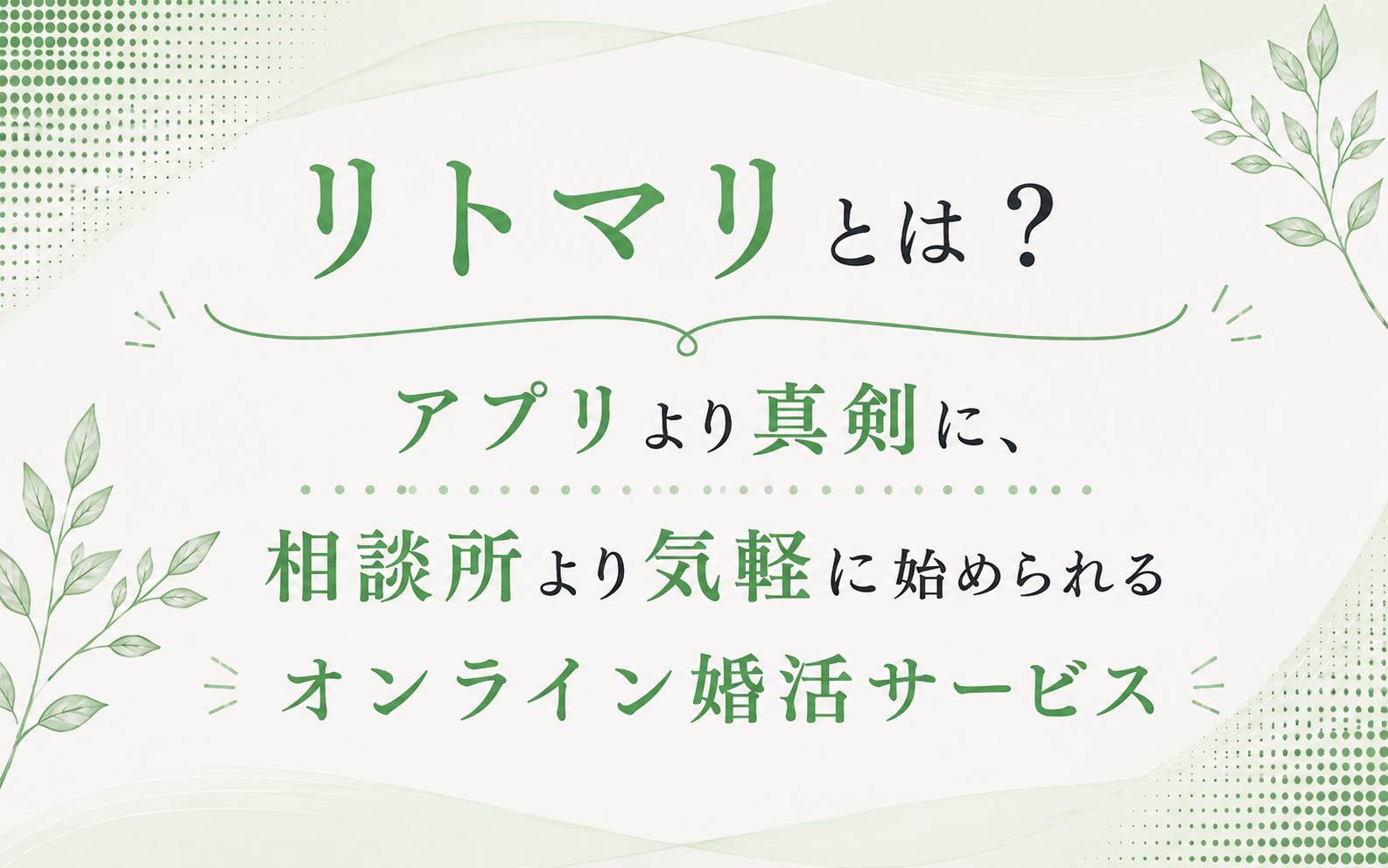 リトマリとは？

アプリより真剣に、

相談所より気軽に始められる

オンライン婚活サービス